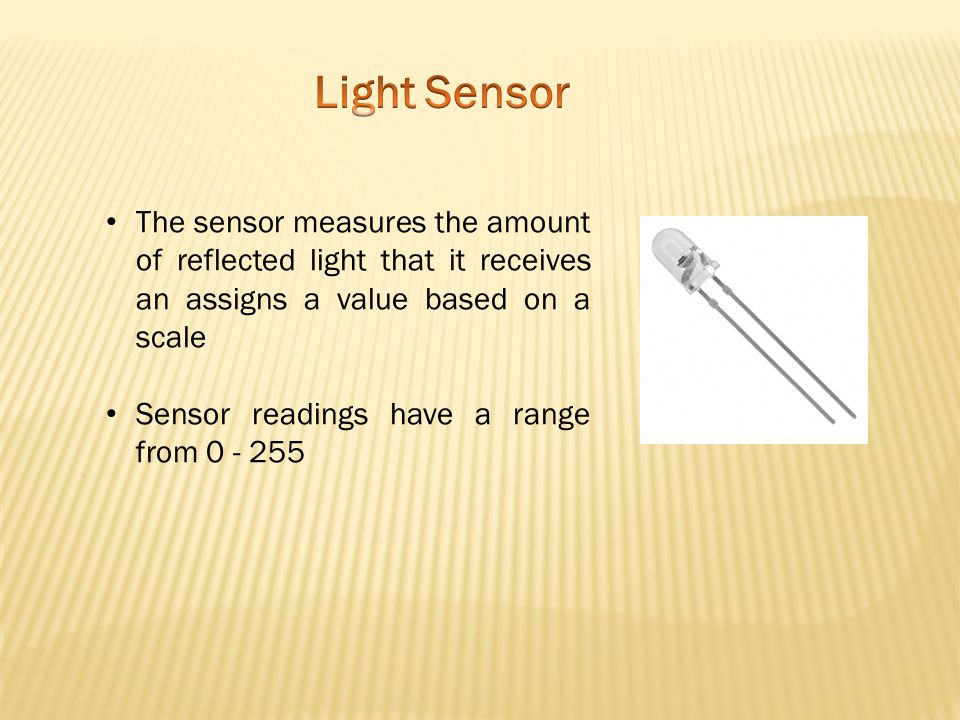 Light Sensor

• The sensor measures the amount of reflected light that it receives an assigns a value based on a scale

• Sensor readings have a range from 0 - 255